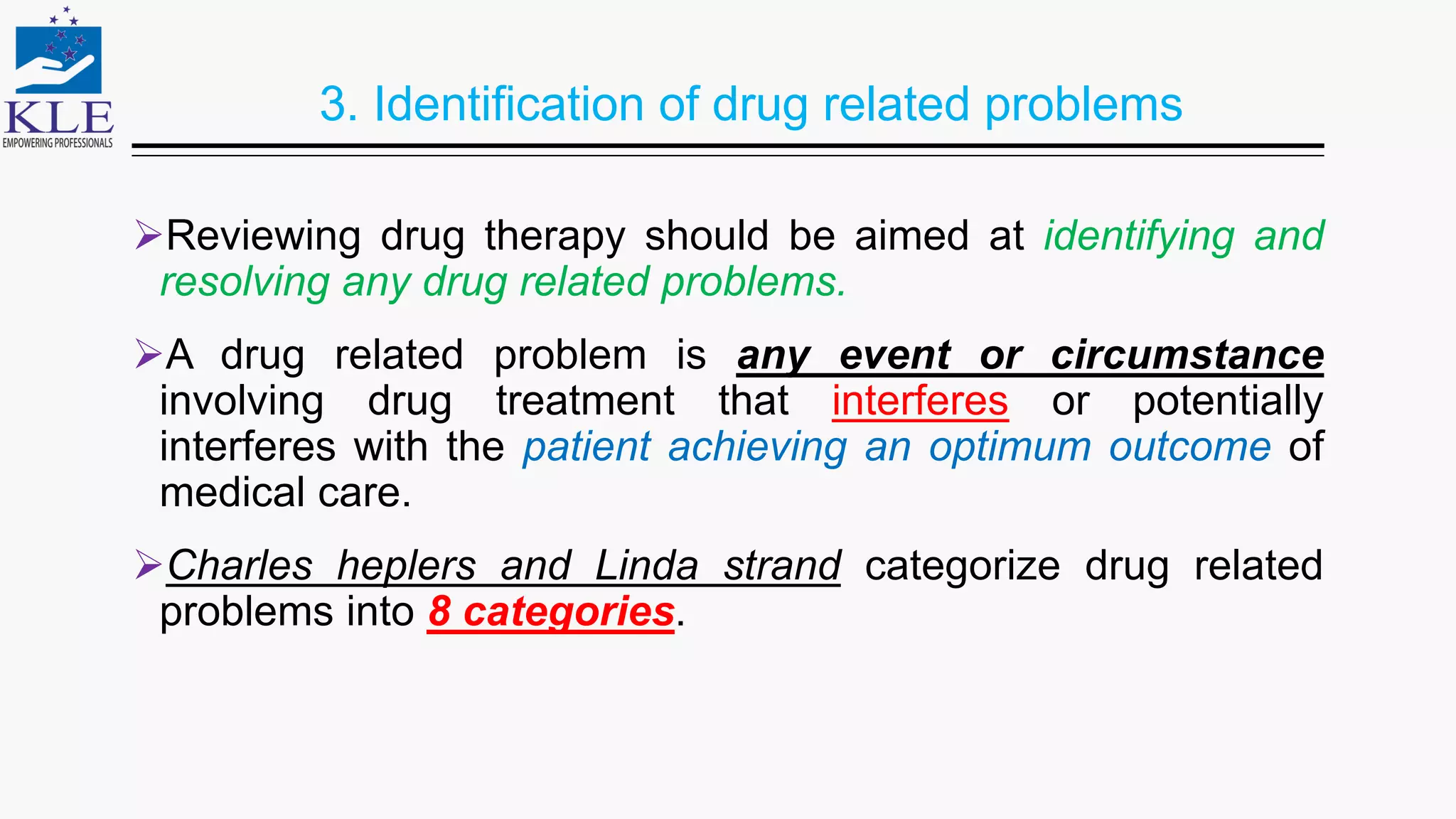 KLE
EMPOWERING PROFESSIONALS

3. Identification of drug related problems

➢Reviewing drug therapy should be aimed at identifying and resolving any drug related problems.

➢A drug related problem is any event or circumstance involving drug treatment that interferes or potentially interferes with the patient achieving an optimum outcome of medical care.

➢Charles heplers and Linda strand categorize drug related problems into 8 categories.